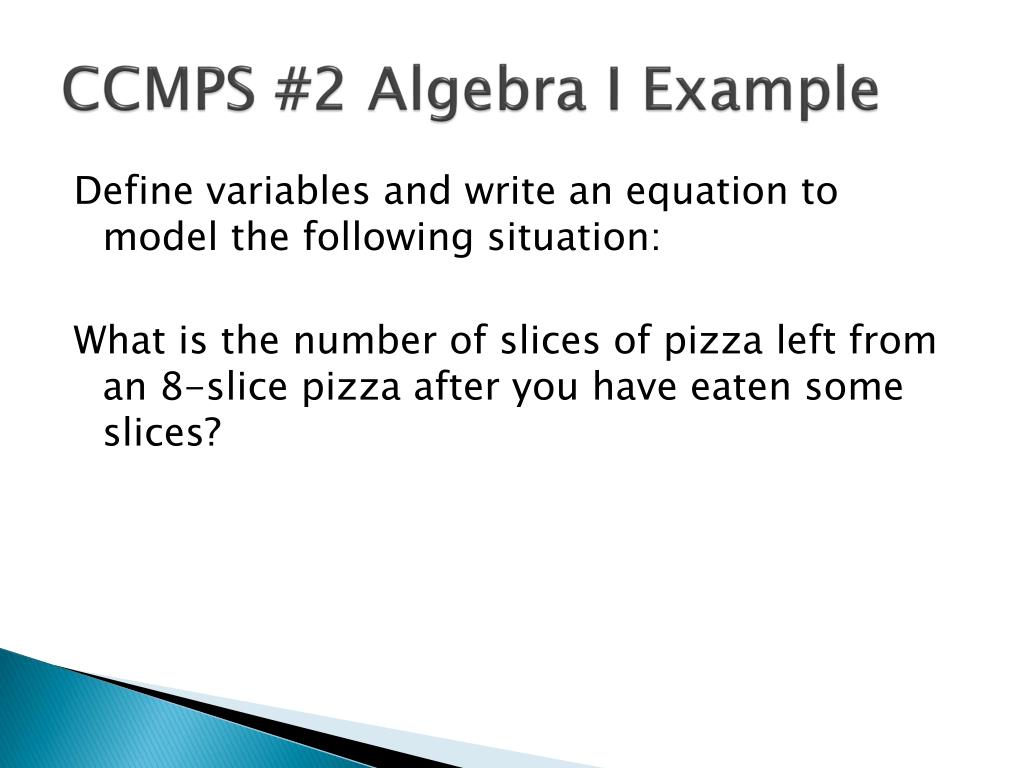 CCMPS #2 Algebra I Example

Define variables and write an equation to model the following situation:

What is the number of slices of pizza left from an 8-slice pizza after you have eaten some slices?